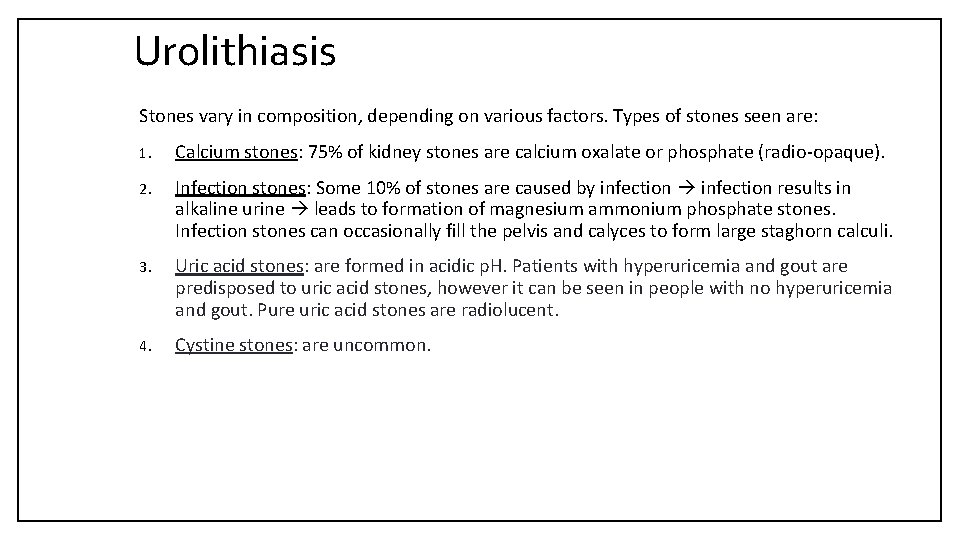 Urolithiasis

Stones vary in composition, depending on various factors. Types of stones seen are:

1. Calcium stones: 75% of kidney stones are calcium oxalate or phosphate (radio-opaque).

2. Infection stones: Some 10% of stones are caused by infection → infection results in alkaline urine → leads to formation of magnesium ammonium phosphate stones. Infection stones can occasionally fill the pelvis and calyces to form large staghorn calculi.

3. Uric acid stones: are formed in acidic pH. Patients with hyperuricemia and gout are predisposed to uric acid stones, however it can be seen in people with no hyperuricemia and gout. Pure uric acid stones are radiolucent.

4. Cystine stones: are uncommon.